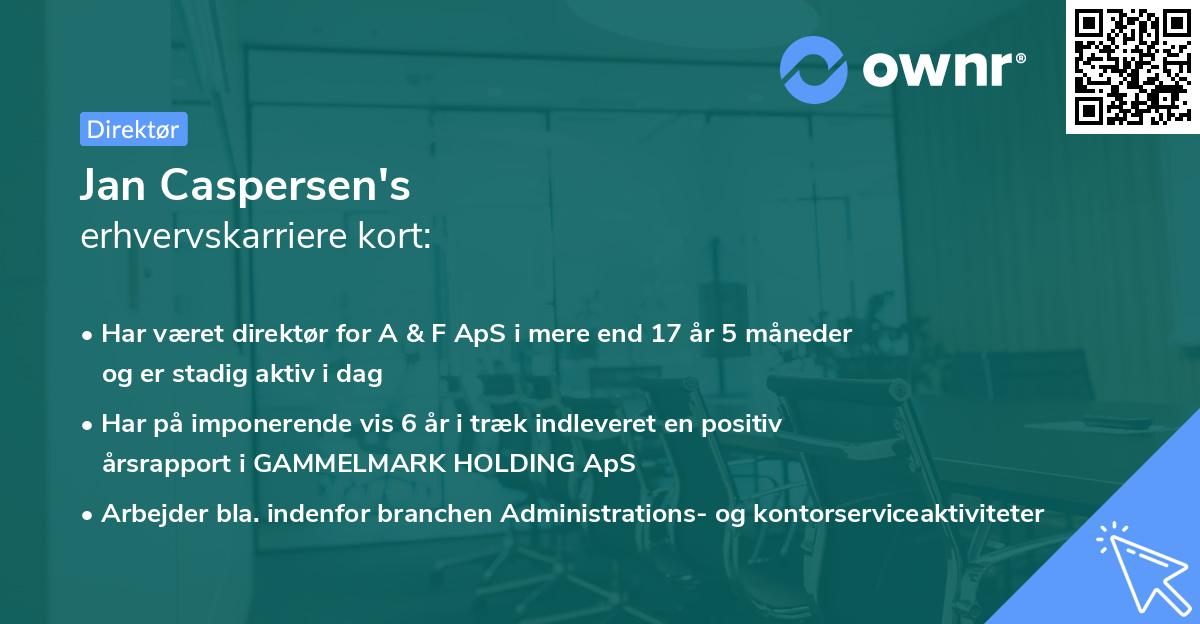 ownr®

Direktør

Jan Caspersen's
erhvervskarriere kort:

• Har været direktør for A & F ApS i mere end 17 år 5 måneder og er stadig aktiv i dag

• Har på imponerende vis 6 år i træk indleveret en positiv årsrapport i GAMMELMARK HOLDING ApS

• Arbejder bla. indenfor branchen Administrations- og kontorserviceaktiviteter